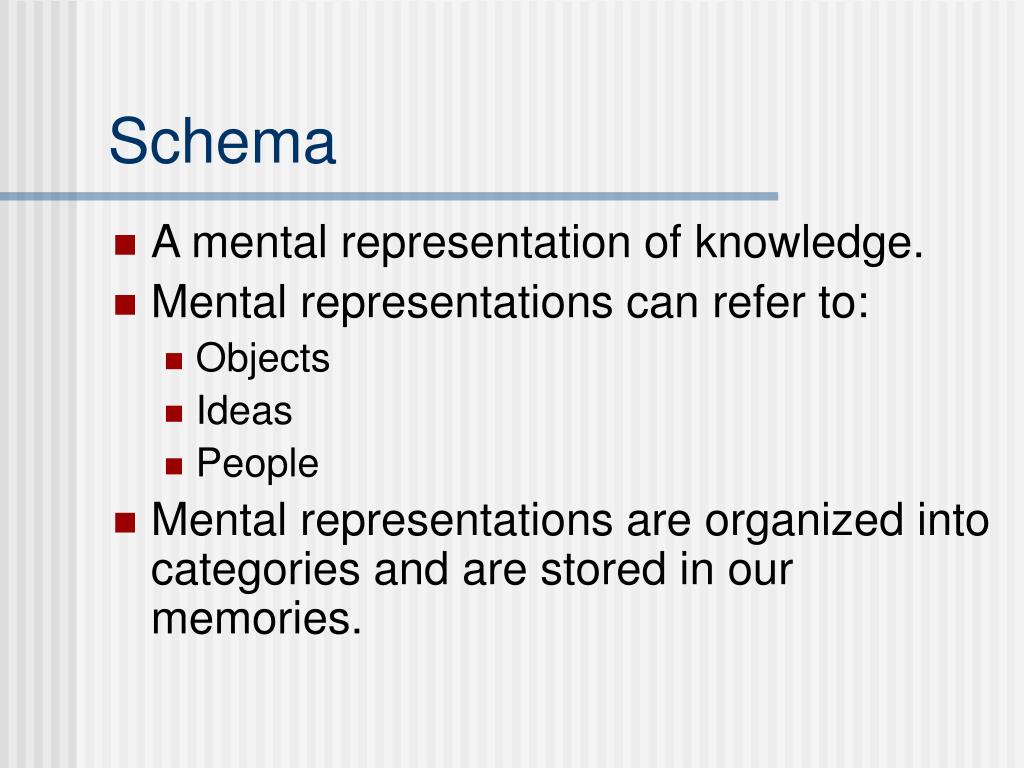 Schema

- A mental representation of knowledge.
- Mental representations can refer to:
  - Objects
  - Ideas
  - People
- Mental representations are organized into categories and are stored in our memories.